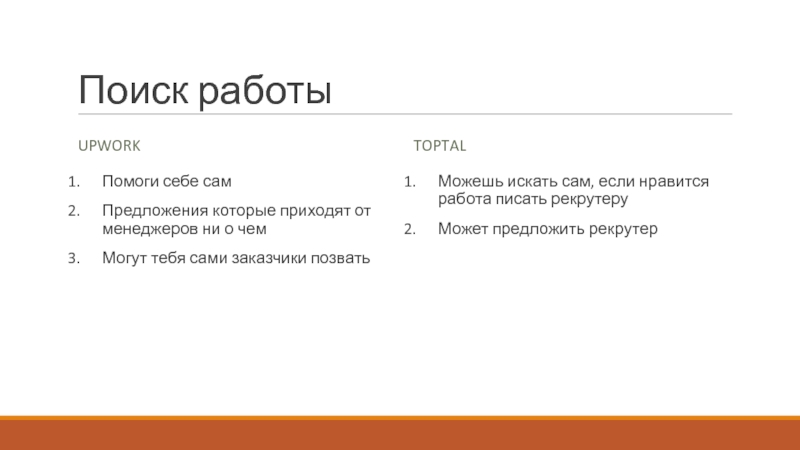 Поиск работы

UPWORK

1. Помоги себе сам
2. Предложения которые приходят от менеджеров ни о чем
3. Могут тебя сами заказчики позвать

TOPTAL

1. Можешь искать сам, если нравится работа писать рекрутеру
2. Может предложить рекрутер